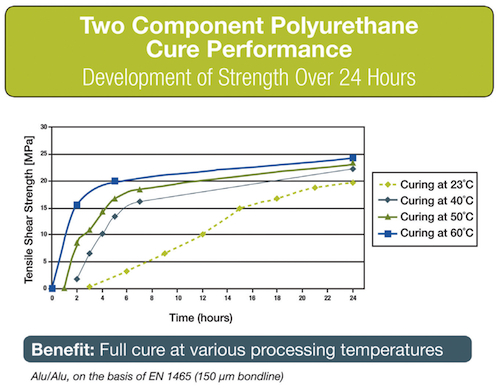 Two Component Polyurethane
Cure Performance
Development of Strength Over 24 Hours

Tensile Shear Strength [MPa]

30
25
20
15
10
5
0

0 2 4 6 8 10 12 14 16 18 20 22 24

Time (hours)

Curing at 23°C
Curing at 40°C
Curing at 50°C
Curing at 60°C

Benefit: Full cure at various processing temperatures

Alu/Alu, on the basis of EN 1465 (150 µm bondline)